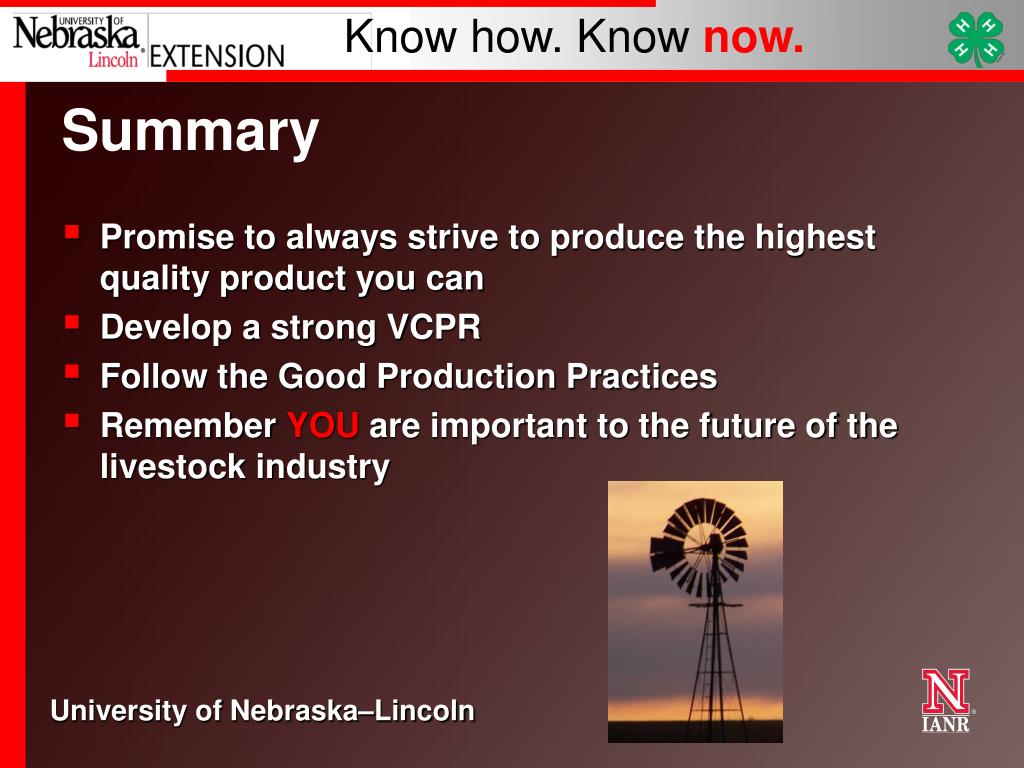 UNIVERSITY OF Nebraska Lincoln EXTENSION

Know how. Know now.

H H H H

Summary

- Promise to always strive to produce the highest quality product you can
- Develop a strong VCPR
- Follow the Good Production Practices
- Remember YOU are important to the future of the livestock industry

University of Nebraska–Lincoln

N IANR